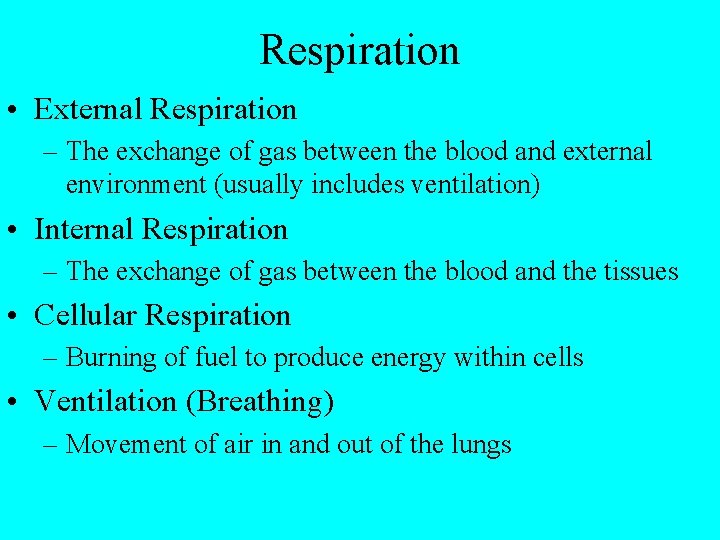 Respiration

• External Respiration
– The exchange of gas between the blood and external environment (usually includes ventilation)

• Internal Respiration
– The exchange of gas between the blood and the tissues

• Cellular Respiration
– Burning of fuel to produce energy within cells

• Ventilation (Breathing)
– Movement of air in and out of the lungs